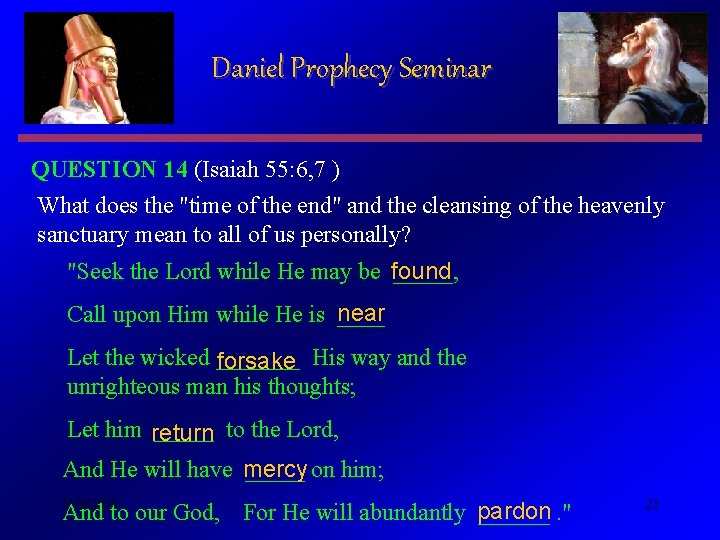 Daniel Prophecy Seminar

QUESTION 14 (Isaiah 55:6,7 )

What does the "time of the end" and the cleansing of the heavenly sanctuary mean to all of us personally?

"Seek the Lord while He may be found,

Call upon Him while He is near

Let the wicked forsake His way and the unrighteous man his thoughts;

Let him return to the Lord,

And He will have mercy on him;

And to our God, For He will abundantly pardon ."

23